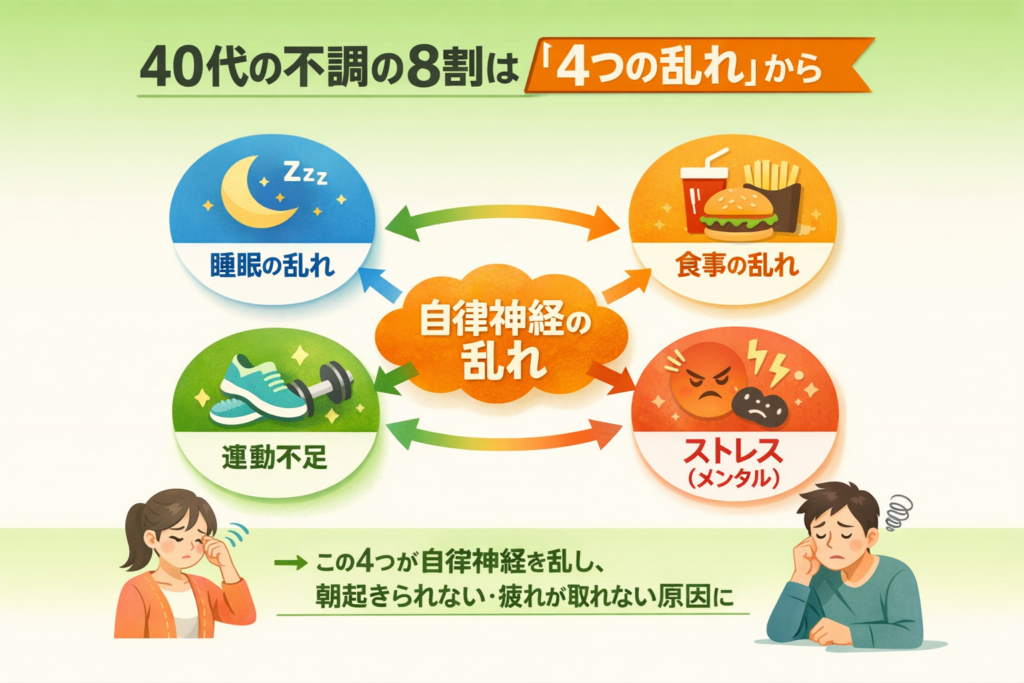 40代の不調の8割は「4つの乱れ」から

Zzz

睡眠の乱れ

食事の乱れ

自律神経の乱れ

運動不足

ストレス（メンタル）

→ この4つが自律神経を乱し、朝起きられない・疲れが取れない原因に